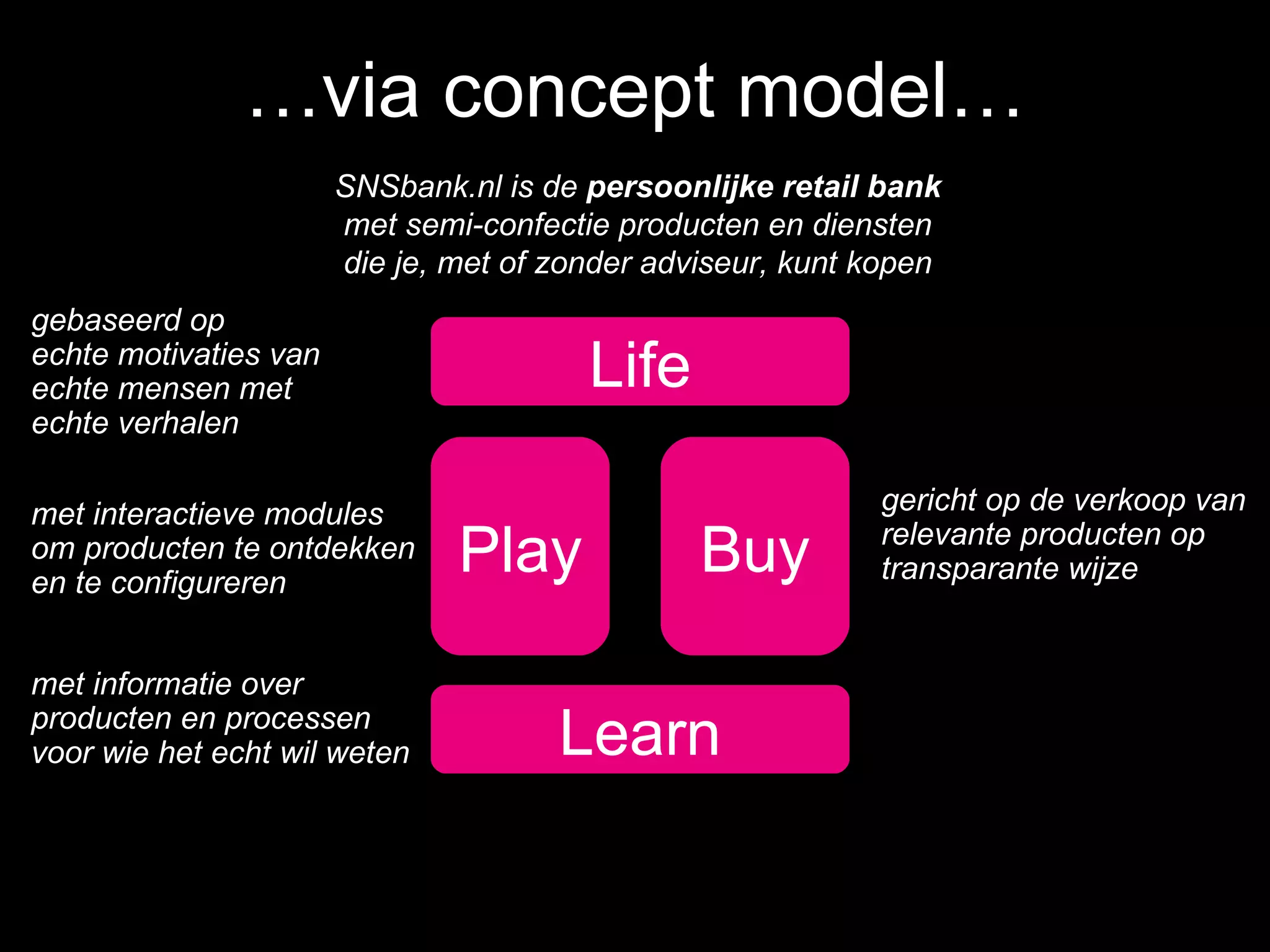 …via concept model…

SNSbank.nl is de persoonlijke retail bank met semi-confectie producten en diensten die je, met of zonder adviseur, kunt kopen

gebaseerd op echte motivaties van echte mensen met echte verhalen

Life

met interactieve modules om producten te ontdekken en te configureren

Play

Buy

gericht op de verkoop van relevante producten op transparante wijze

met informatie over producten en processen voor wie het echt wil weten

Learn